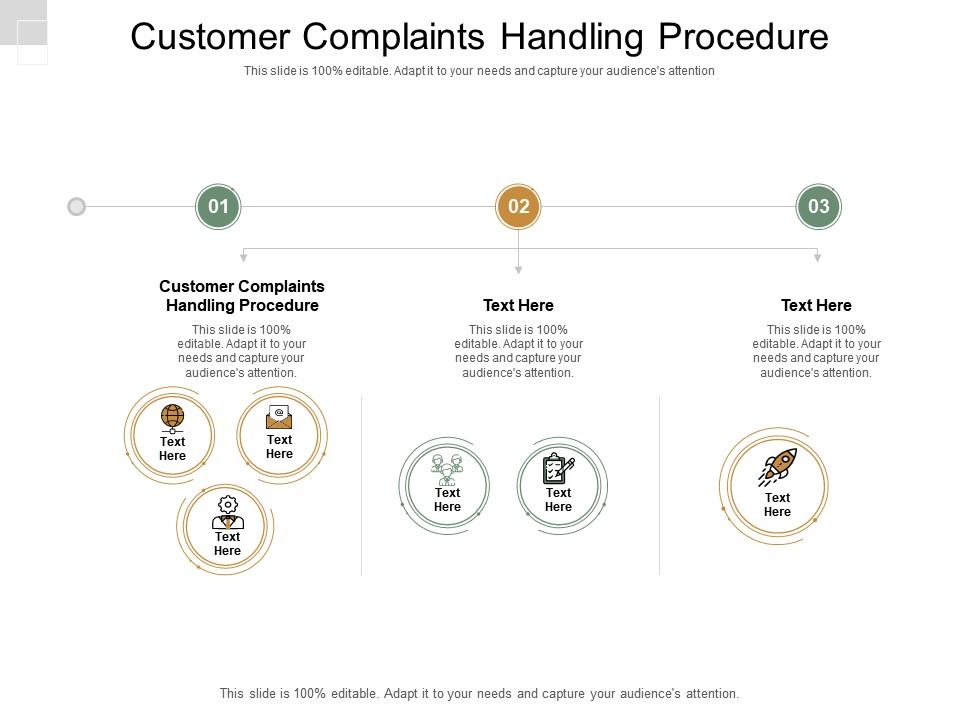 Customer Complaints Handling Procedure

This slide is 100% editable. Adapt it to your needs and capture your audience's attention

01

02

03

Customer Complaints Handling Procedure

This slide is 100% editable. Adapt it to your needs and capture your audience's attention.

Text Here

Text Here

Text Here

Text Here

This slide is 100% editable. Adapt it to your needs and capture your audience's attention.

Text Here

Text Here

Text Here

This slide is 100% editable. Adapt it to your needs and capture your audience's attention.

Text Here

This slide is 100% editable. Adapt it to your needs and capture your audience's attention.